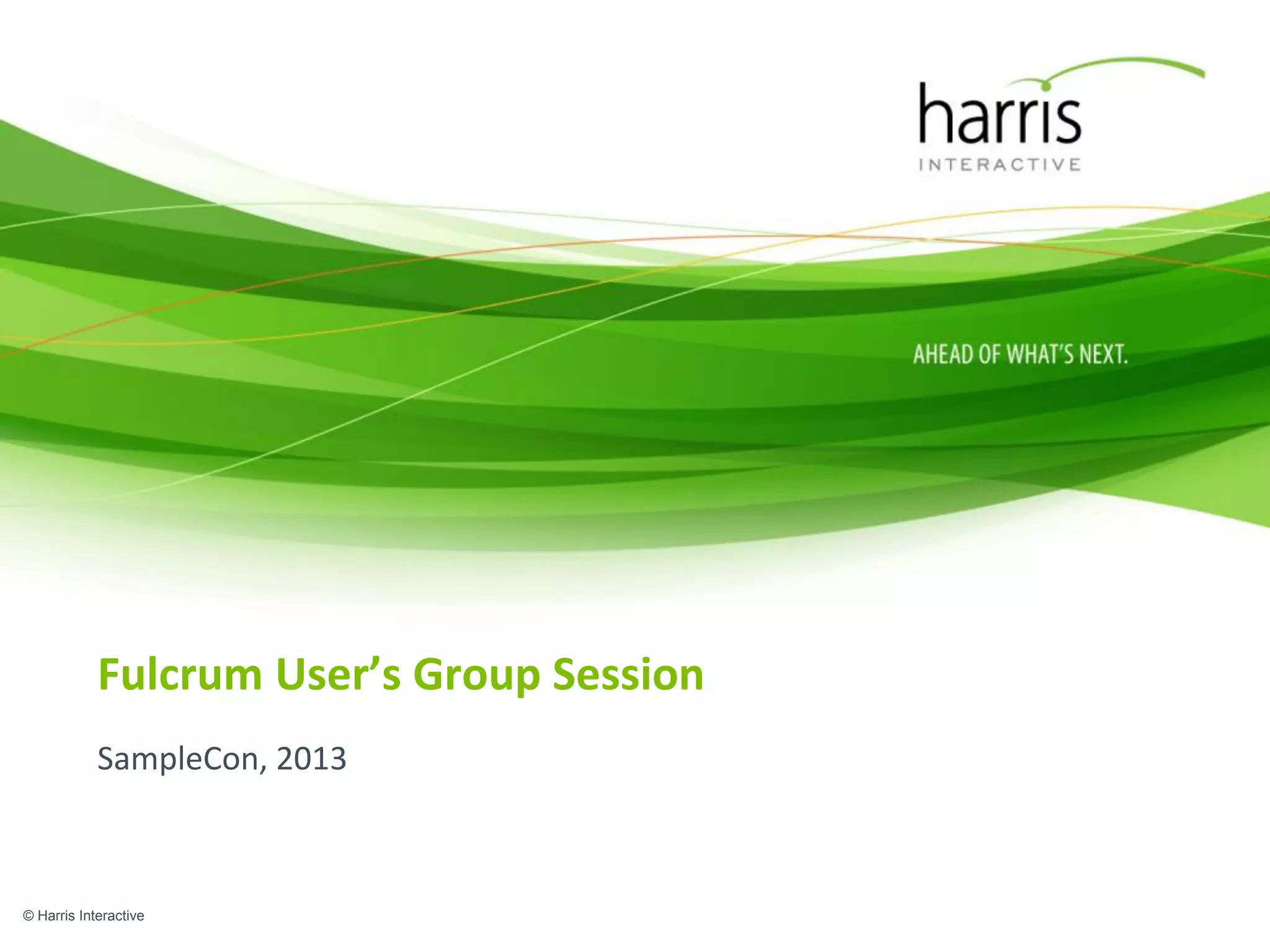 harris
INTERACTIVE

AHEAD OF WHAT'S NEXT.

Fulcrum User's Group Session

SampleCon, 2013

© Harris Interactive